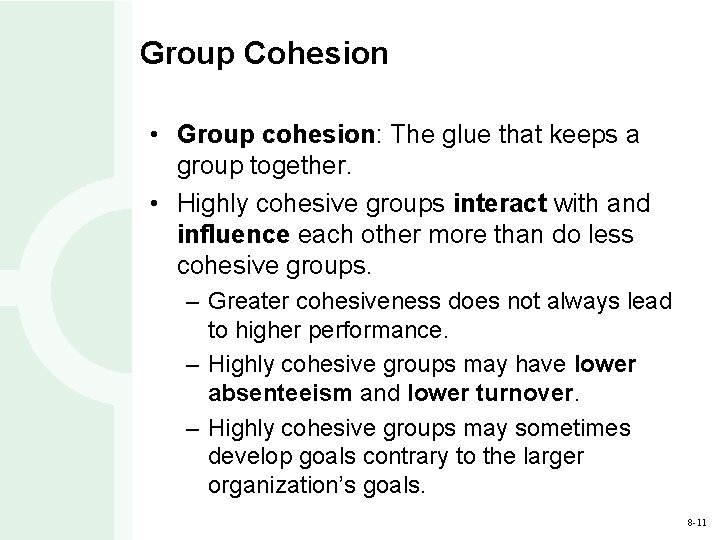 Group Cohesion

• Group cohesion: The glue that keeps a group together.

• Highly cohesive groups interact with and influence each other more than do less cohesive groups.

– Greater cohesiveness does not always lead to higher performance.

– Highly cohesive groups may have lower absenteeism and lower turnover.

– Highly cohesive groups may sometimes develop goals contrary to the larger organization's goals.

8-11